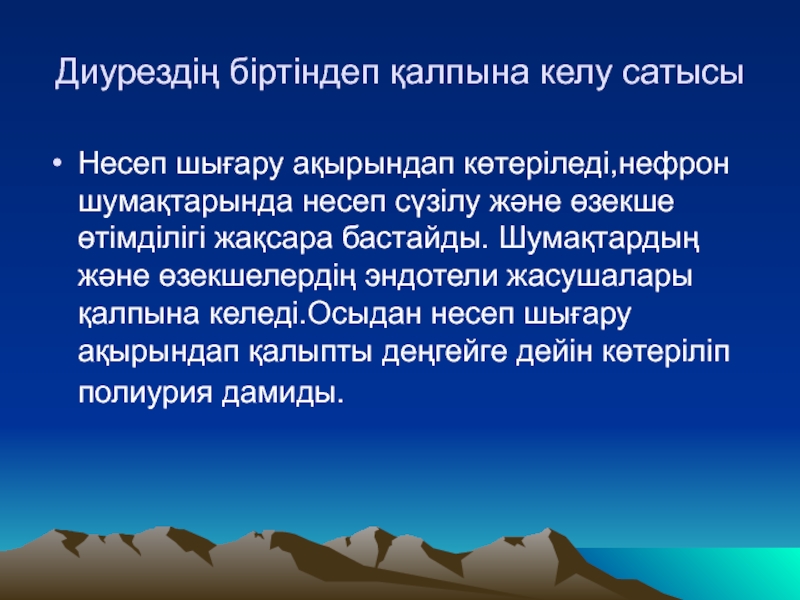 Диурездің біртіндеп қалпына келу сатысы

• Несеп шығару ақырындап көтеріледі,нефрон шумақтарында несеп сүзілу және өзекше өтімділігі жақсара бастайды. Шумақтардың және өзекшелердің эндотели жасушалары қалпына келеді.Осыдан несеп шығару ақырындап қалыпты деңгейге дейін көтеріліп полиурия дамиды.